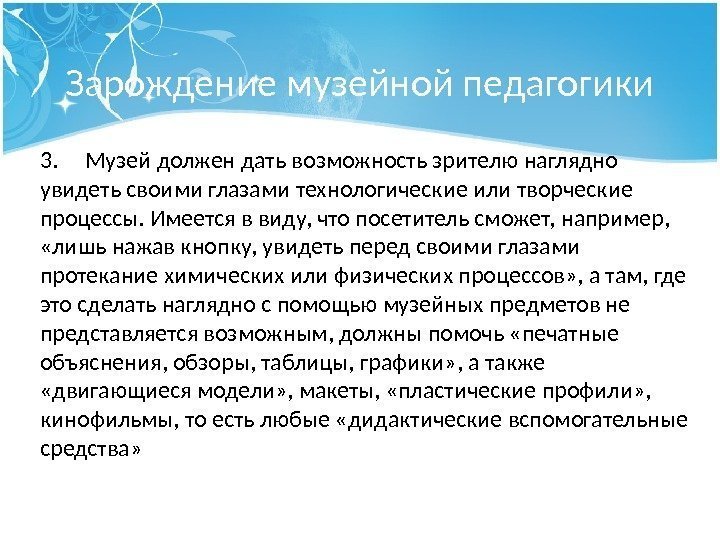 Зарождение музейной педагогики

3. Музей должен дать возможность зрителю наглядно увидеть своими глазами технологические или творческие процессы. Имеется в виду, что посетитель сможет, например, «лишь нажав кнопку, увидеть перед своими глазами протекание химических или физических процессов», а там, где это сделать наглядно с помощью музейных предметов не представляется возможным, должны помочь «печатные объяснения, обзоры, таблицы, графики», а также «двигающиеся модели», макеты, «пластические профили», кинофильмы, то есть любые «дидактические вспомогательные средства»